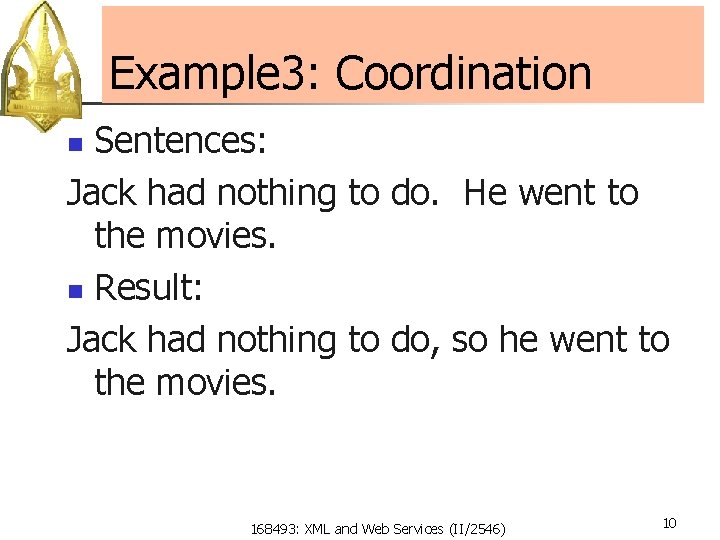 Example3: Coordination

Sentences:

Jack had nothing to do. He went to the movies.

Result:

Jack had nothing to do, so he went to the movies.

168493: XML and Web Services (II/2546)

10